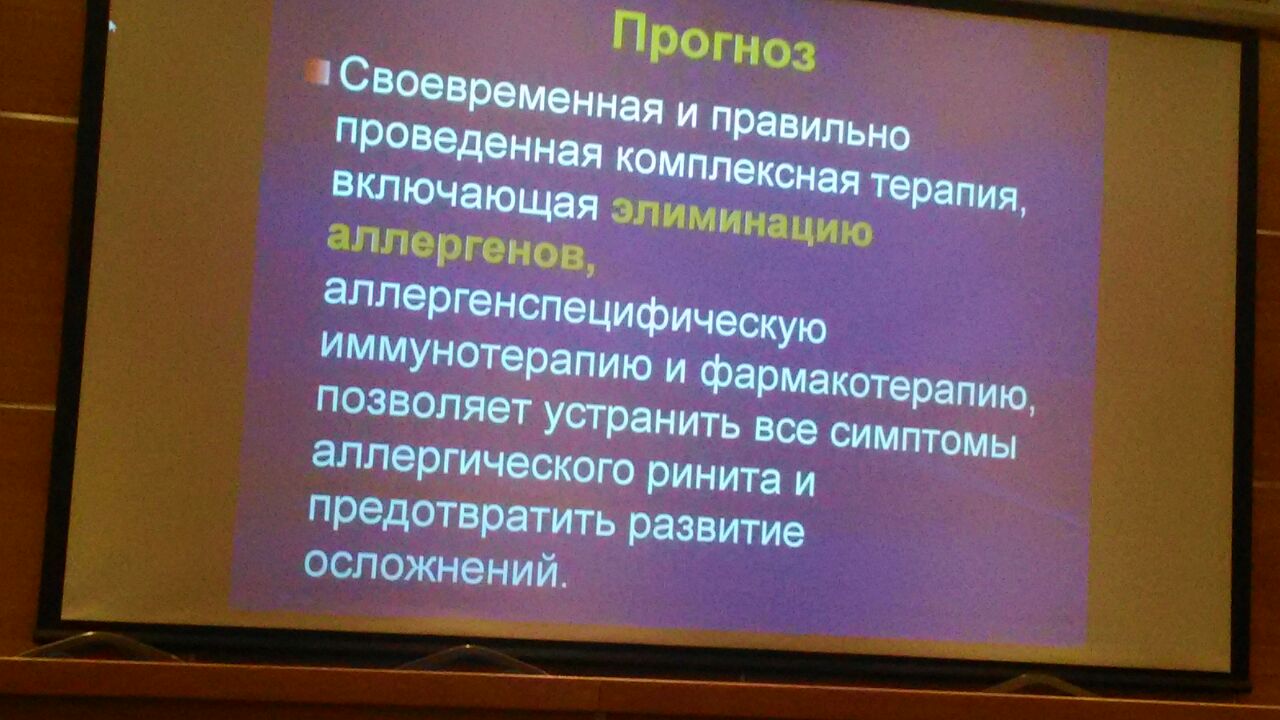 Прогноз

Своевременная и правильно проведенная комплексная терапия, включающая элиминацию аллергенов, аллергенспецифическую иммунотерапию и фармакотерапию, позволяет устранить все симптомы аллергического ринита и предотвратить развитие осложнений.